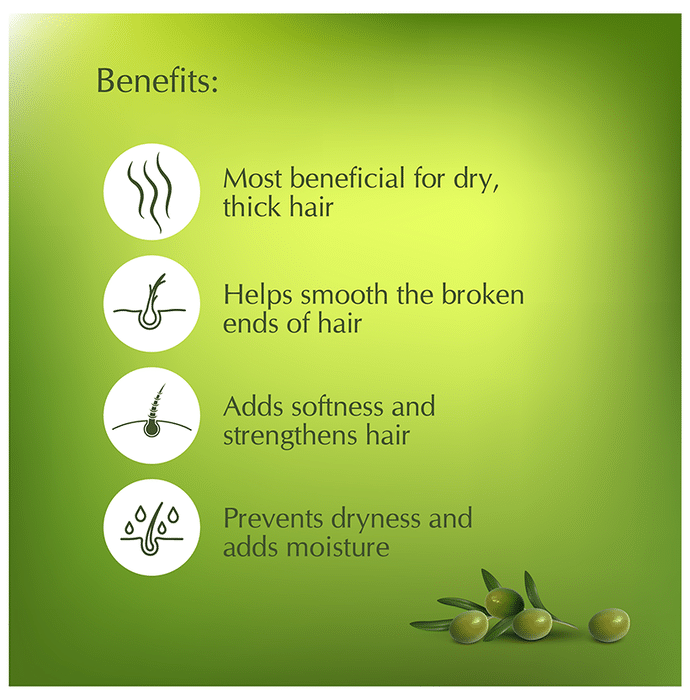 Benefits:

Most beneficial for dry, thick hair

Helps smooth the broken ends of hair

Adds softness and strengthens hair

Prevents dryness and adds moisture